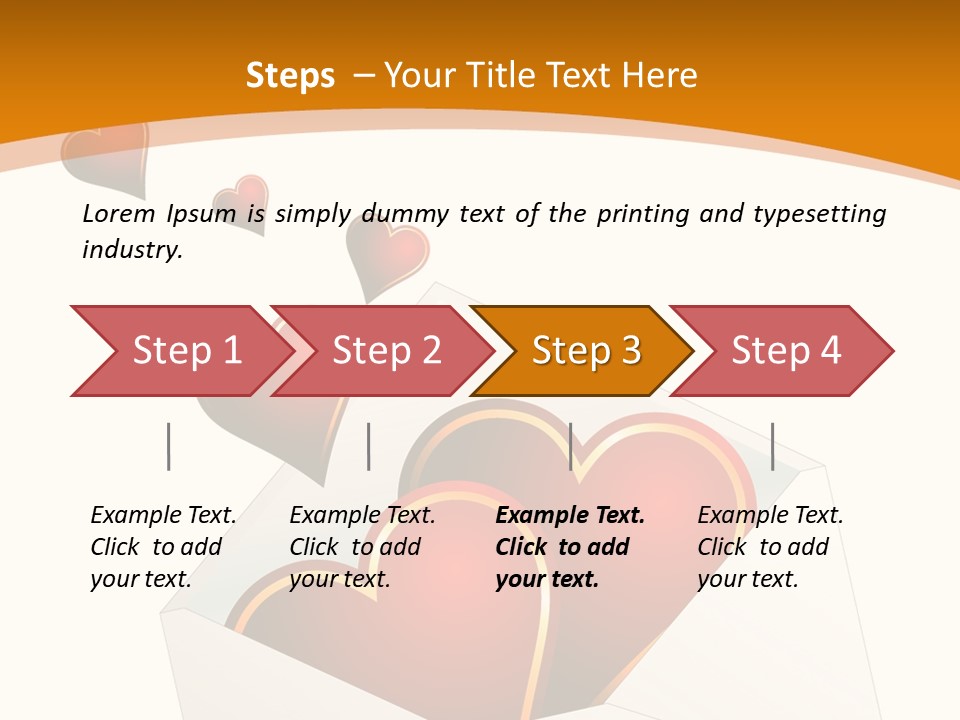 Steps – Your Title Text Here

Lorem Ipsum is simply dummy text of the printing and typesetting industry.

Step 1

Step 2

Step 3

Step 4

Example Text. Click to add your text.

Example Text. Click to add your text.

Example Text. Click to add your text.

Example Text. Click to add your text.